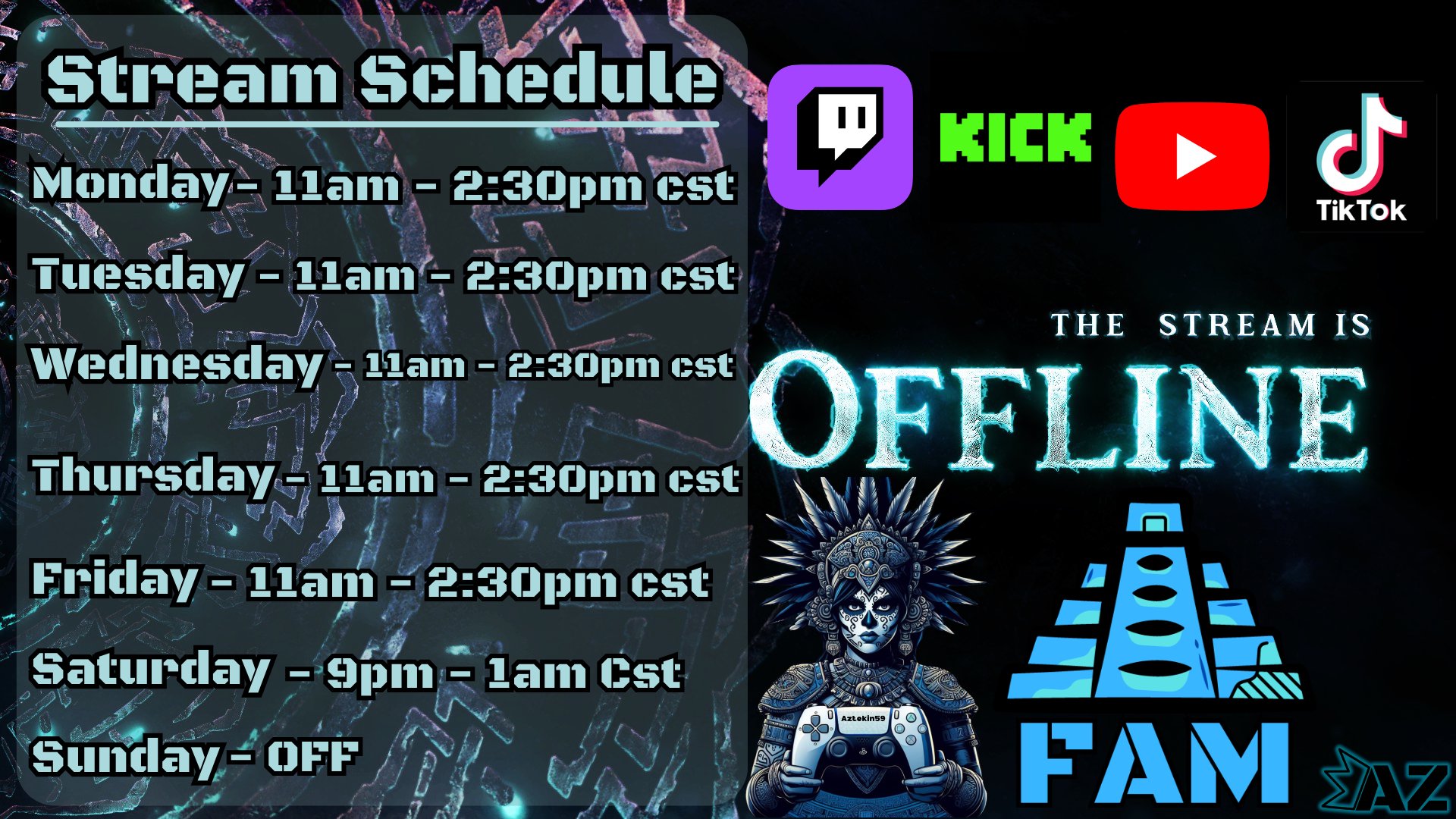 Stream Schedule

Monday - 11am - 2:30pm cst

Tuesday - 11am - 2:30pm cst

Wednesday - 11am - 2:30pm cst

Thursday - 11am - 2:30pm cst

Friday - 11am - 2:30pm cst

Saturday - 9pm - 1am Cst

Sunday - OFF

KICK

TikTok

THE STREAM IS

OFFLINE

Aztekin59

FAM

AZ